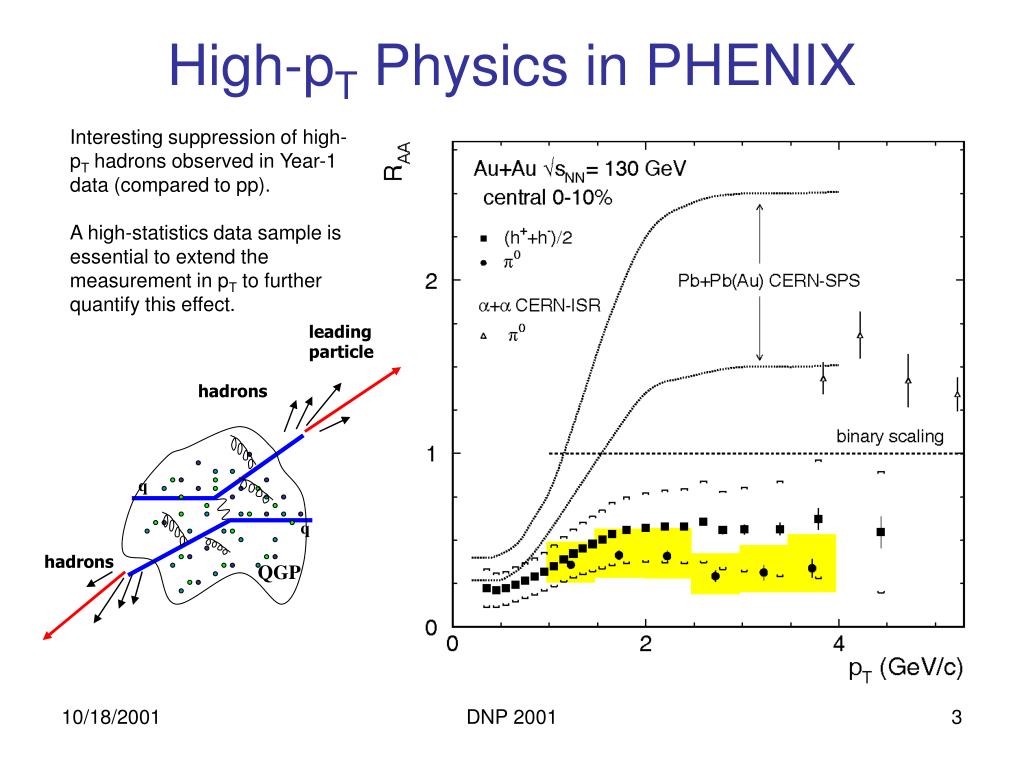 High-$p_T$ Physics in PHENIX

Interesting suppression of high-$p_T$ hadrons observed in Year-1 data (compared to pp).

A high-statistics data sample is essential to extend the measurement in $p_T$ to further quantify this effect.

leading particle

hadrons

q

q

hadrons

QGP

$R_{AA}$

Au+Au $\sqrt{s_{NN}}$= 130 GeV
central 0-10%

$(h^{+}+h^{-})/2$

$\pi^0$

$\alpha+\alpha$ CERN-ISR

$\pi^0$

Pb+Pb(Au) CERN-SPS

binary scaling

2

1

0

0

2

4

$p_T$ (GeV/c)

10/18/2001

DNP 2001

3